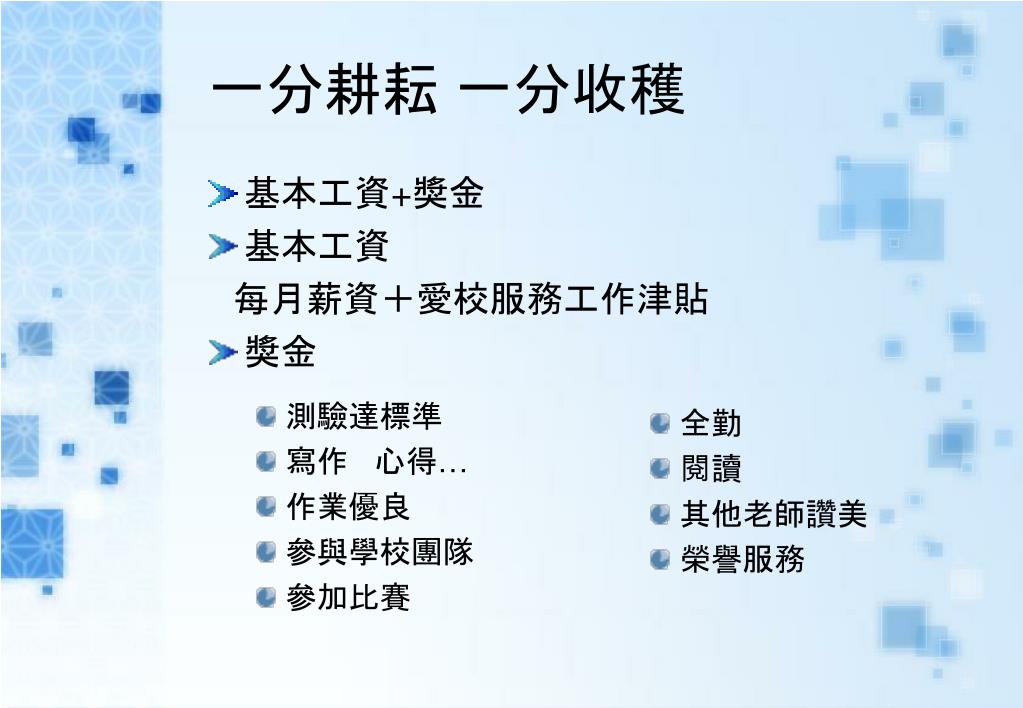 一分耕耘 一分收穫

基本工資+獎金

基本工資

每月薪資＋愛校服務工作津貼

獎金

測驗達標準

寫作　心得…

作業優良

參與學校團隊

參加比賽

全勤

閱讀

其他老師讚美

榮譽服務